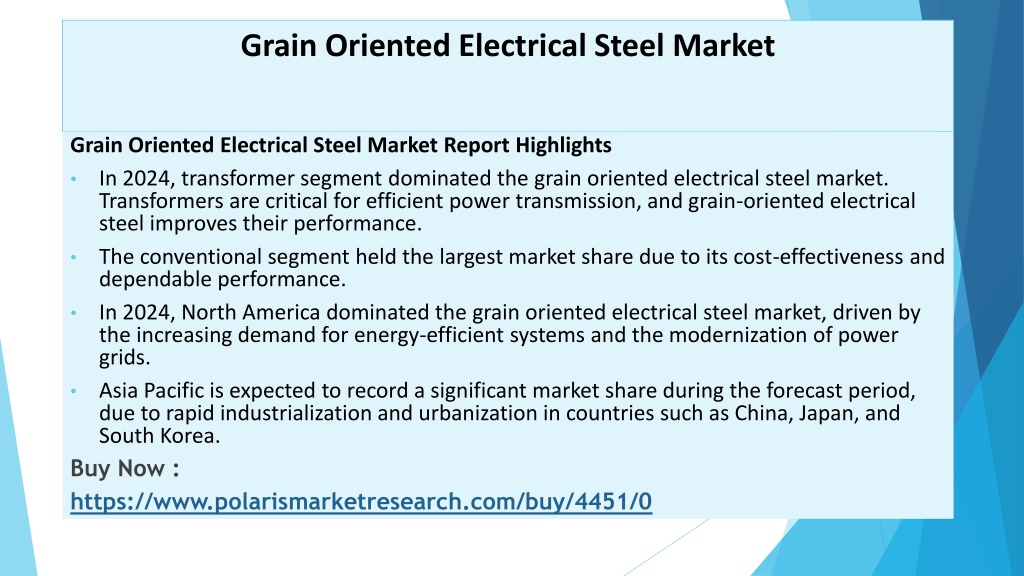 Grain Oriented Electrical Steel Market

Grain Oriented Electrical Steel Market Report Highlights

• In 2024, transformer segment dominated the grain oriented electrical steel market. Transformers are critical for efficient power transmission, and grain-oriented electrical steel improves their performance.

• The conventional segment held the largest market share due to its cost-effectiveness and dependable performance.

• In 2024, North America dominated the grain oriented electrical steel market, driven by the increasing demand for energy-efficient systems and the modernization of power grids.

• Asia Pacific is expected to record a significant market share during the forecast period, due to rapid industrialization and urbanization in countries such as China, Japan, and South Korea.

Buy Now :
https://www.polarismarketresearch.com/buy/4451/0